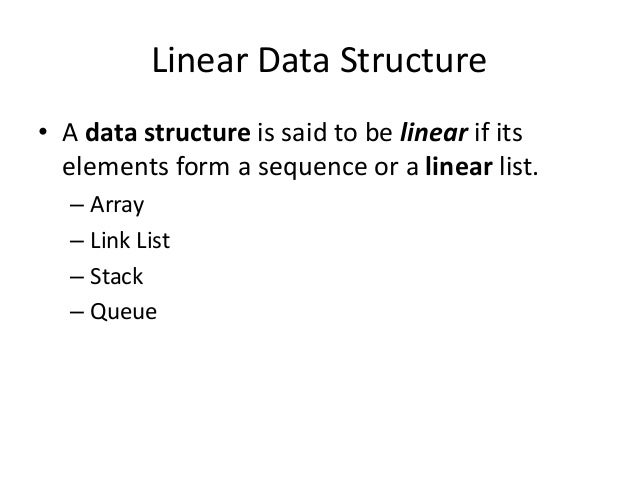 Linear Data Structure

• A data structure is said to be linear if its elements form a sequence or a linear list.

– Array
– Link List
– Stack
– Queue